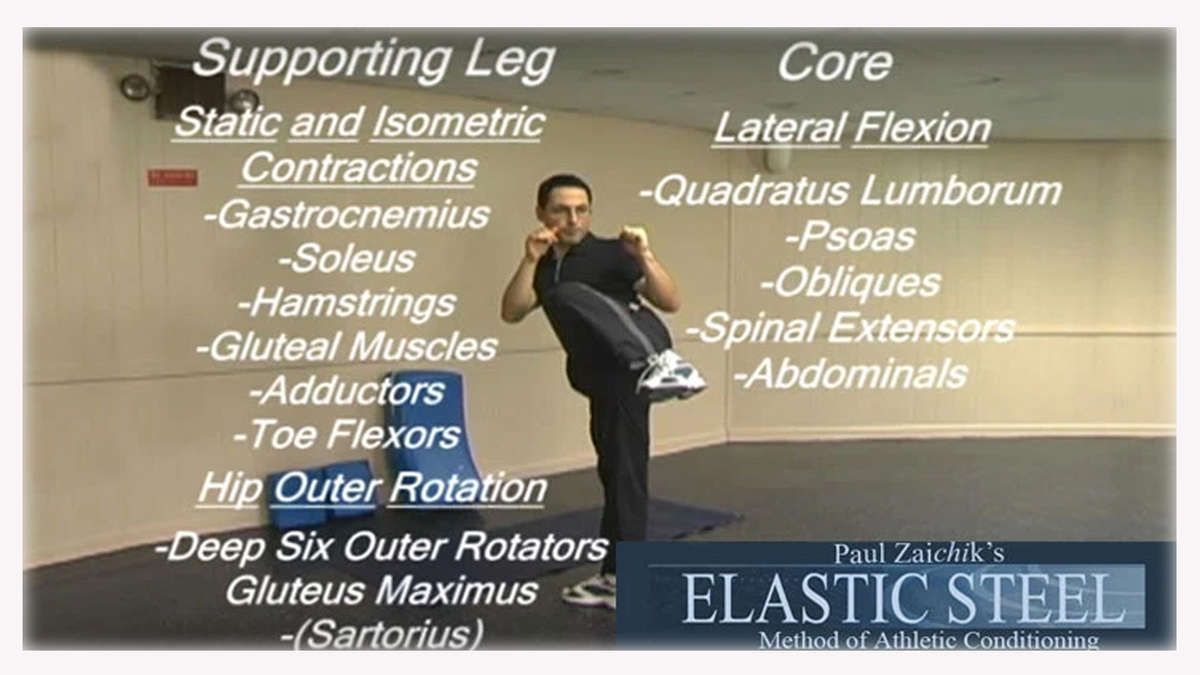 Supporting Leg

Static and Isometric Contractions

-Gastrocnemius
-Soleus
-Hamstrings
-Gluteal Muscles
-Adductors
-Toe Flexors

Hip Outer Rotation

-Deep Six Outer Rotators
Gluteus Maximus
-(Sartorius)

Core

Lateral Flexion

-Quadratus Lumborum
-Psoas
-Obliques
-Spinal Extensors
-Abdominals

Paul Zaichik's
ELASTIC STEEL
Method of Athletic Conditioning